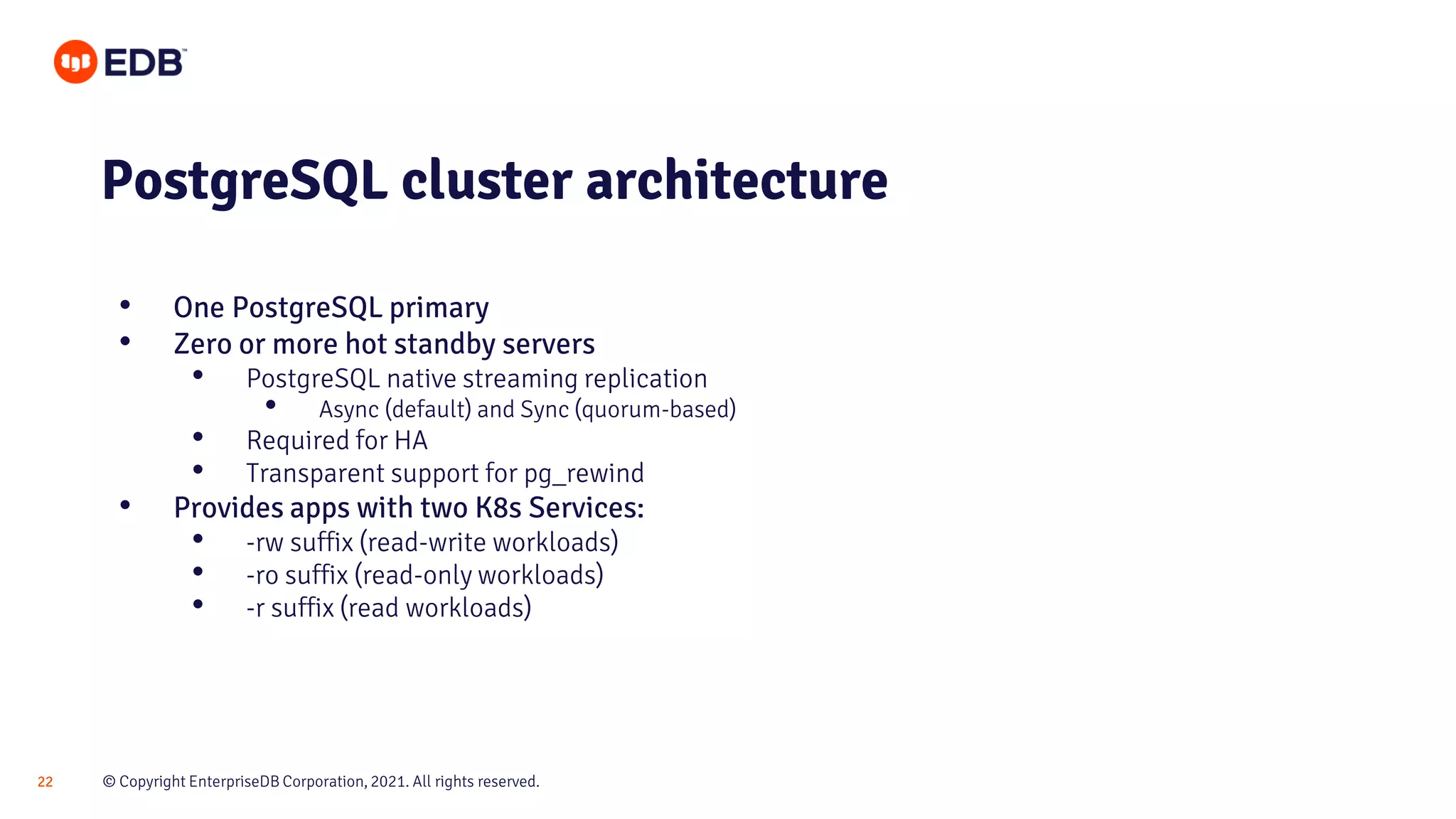 EDB™

PostgreSQL cluster architecture

- One PostgreSQL primary
- Zero or more hot standby servers
  - PostgreSQL native streaming replication
    - Async (default) and Sync (quorum-based)
  - Required for HA
  - Transparent support for pg_rewind
- Provides apps with two K8s Services:
  - -rw suffix (read-write workloads)
  - -ro suffix (read-only workloads)
  - -r suffix (read workloads)

22 © Copyright EnterpriseDB Corporation, 2021. All rights reserved.